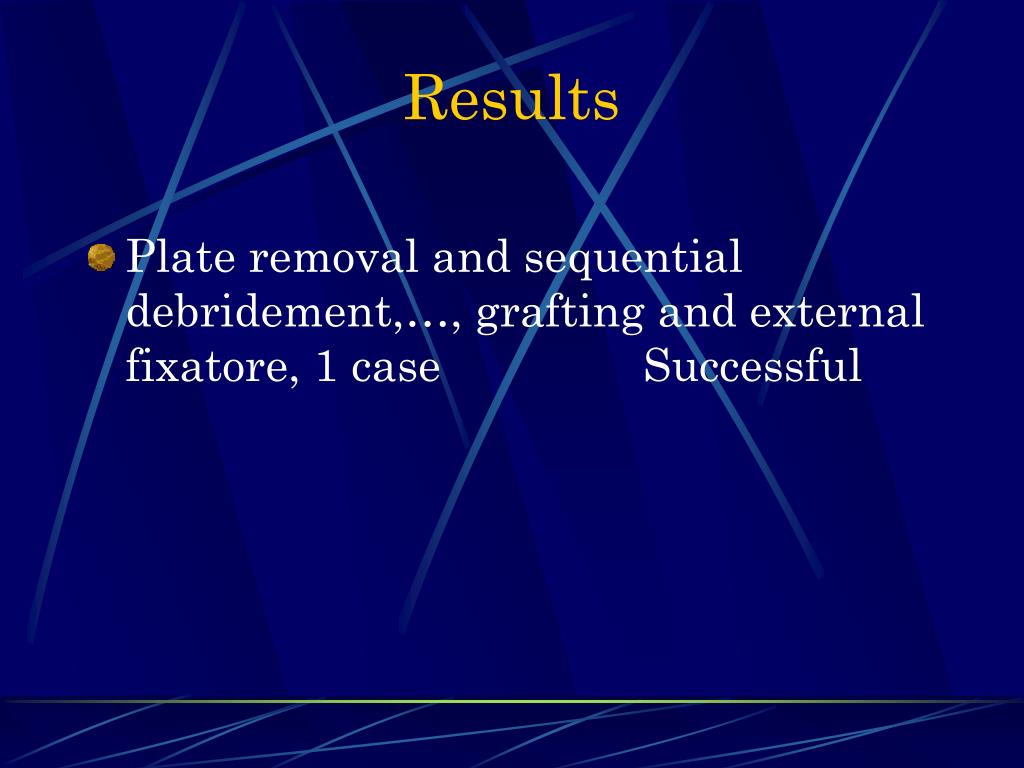 Results

Plate removal and sequential debridement,…, grafting and external fixatore, 1 case Successful